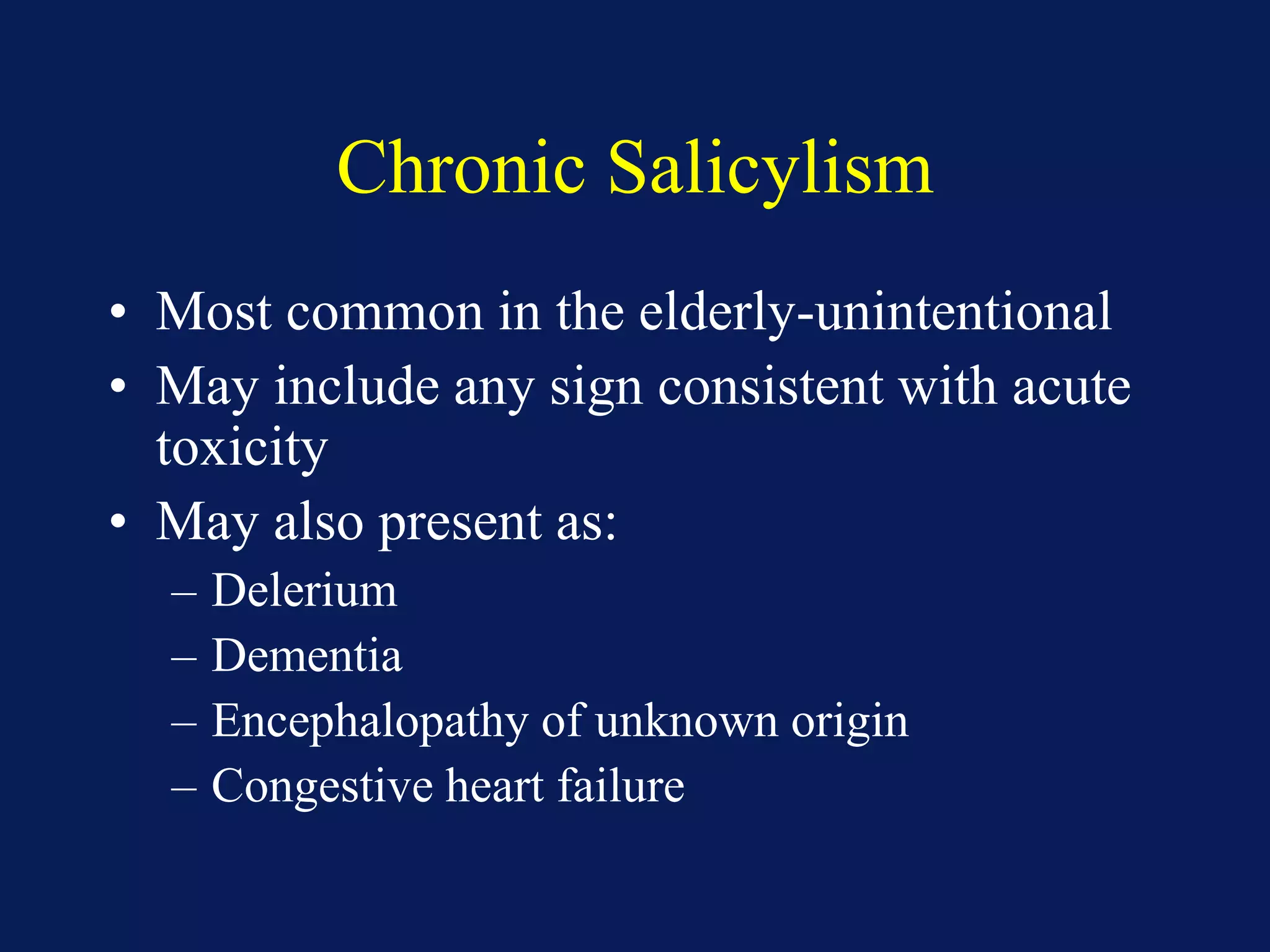 Chronic Salicylism

• Most common in the elderly-unintentional
• May include any sign consistent with acute toxicity
• May also present as:
  – Delerium
  – Dementia
  – Encephalopathy of unknown origin
  – Congestive heart failure